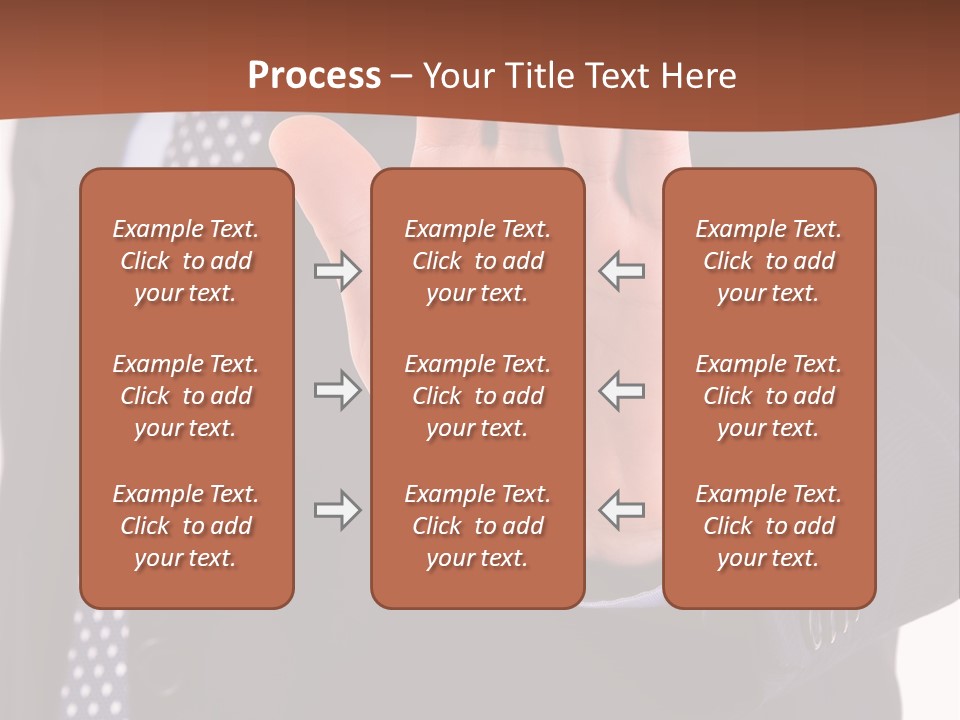 Process – Your Title Text Here

Example Text. Click to add your text.

Example Text. Click to add your text.

Example Text. Click to add your text.

Example Text. Click to add your text.

Example Text. Click to add your text.

Example Text. Click to add your text.

Example Text. Click to add your text.

Example Text. Click to add your text.

Example Text. Click to add your text.